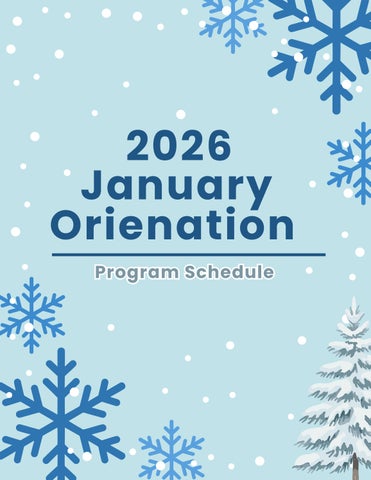 2026
January
Orienation

Program Schedule